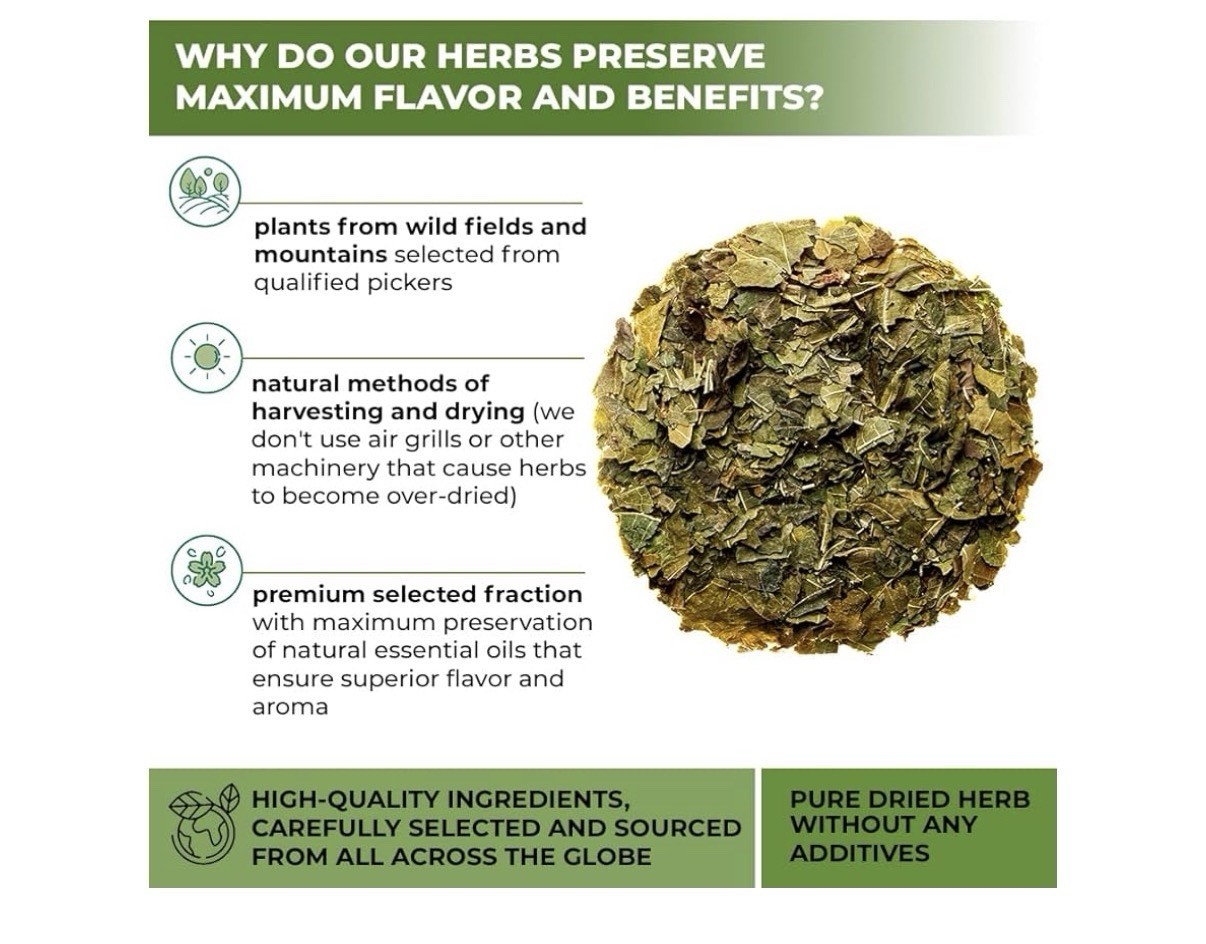 WHY DO OUR HERBS PRESERVE MAXIMUM FLAVOR AND BENEFITS?

plants from wild fields and mountains selected from qualified pickers

natural methods of harvesting and drying (we don't use air grills or other machinery that cause herbs to become over-dried)

premium selected fraction with maximum preservation of natural essential oils that ensure superior flavor and aroma

HIGH-QUALITY INGREDIENTS, CAREFULLY SELECTED AND SOURCED FROM ALL ACROSS THE GLOBE

PURE DRIED HERB WITHOUT ANY ADDITIVES